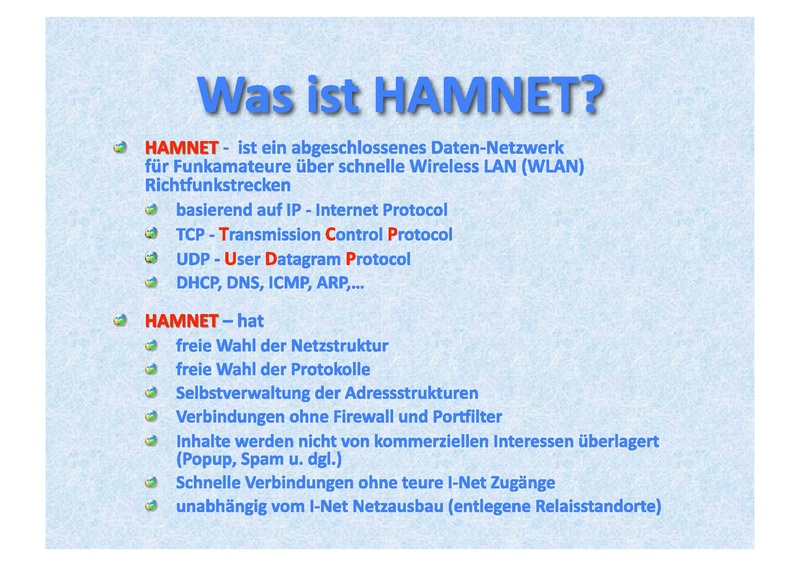 Was ist HAMNET?

HAMNET - ist ein abgeschlossenes Daten-Netzwerk für Funkamateure über schnelle Wireless LAN (WLAN) Richtfunkstrecken

basierend auf IP - Internet Protocol

TCP - Transmission Control Protocol

UDP - User Datagram Protocol

DHCP, DNS, ICMP, ARP,…

HAMNET – hat

freie Wahl der Netzstruktur

freie Wahl der Protokolle

Selbstverwaltung der Adressstrukturen

Verbindungen ohne Firewall und Portfilter

Inhalte werden nicht von kommerziellen Interessen überlagert (Popup, Spam u. dgl.)

Schnelle Verbindungen ohne teure I-Net Zugänge

unabhängig vom I-Net Netzausbau (entlegene Relaisstandorte)